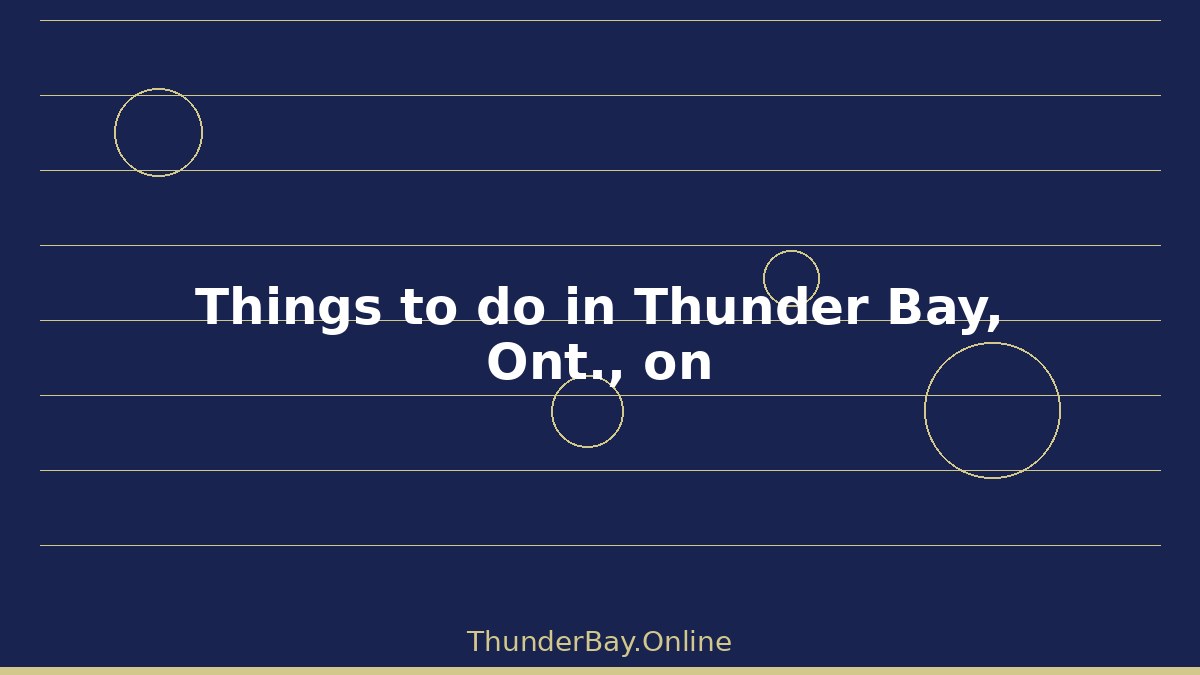 Things to do in Thunder Bay, Ont., on

ThunderBay.Online